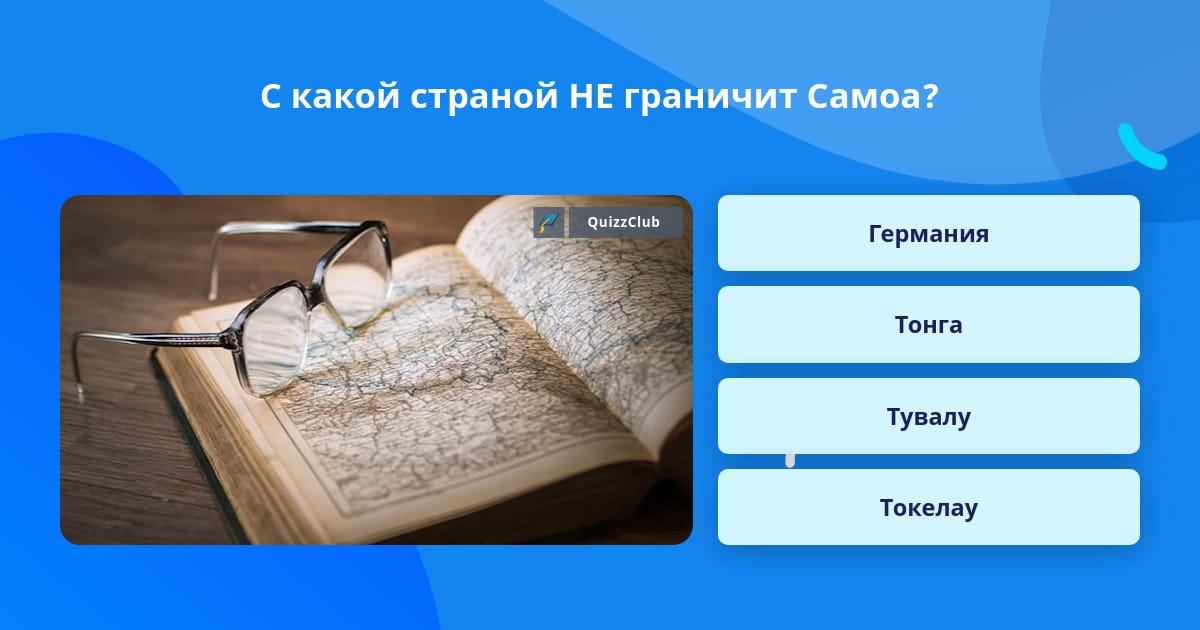 С какой страной НЕ граничит Самоа?

QuizzClub

Германия

Тонга

Тувалу

Токелау